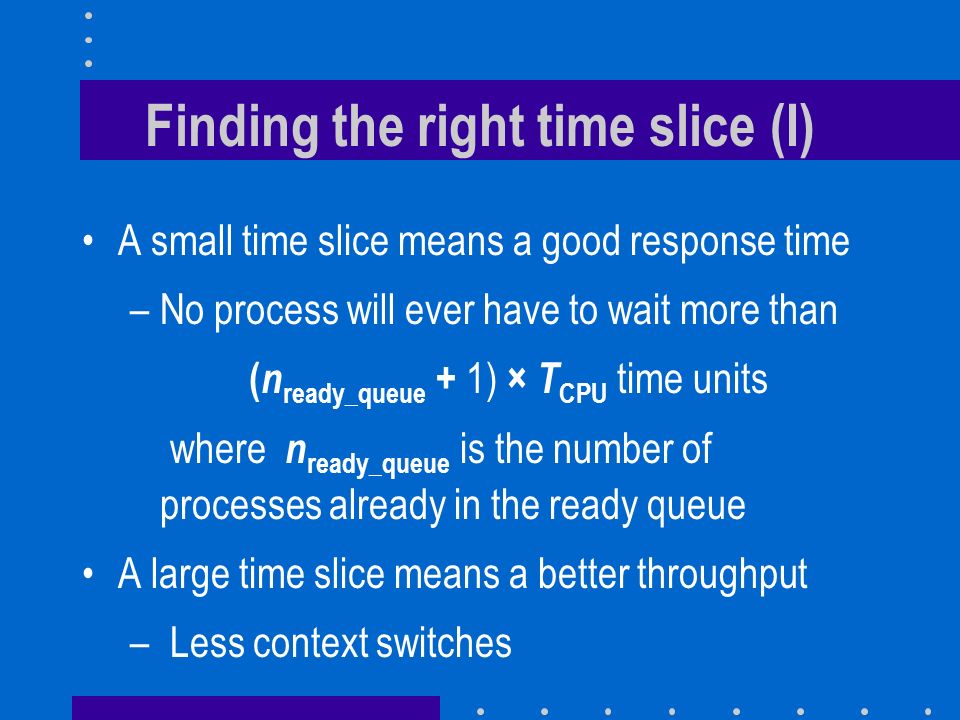 Finding the right time slice (I)

• A small time slice means a good response time

– No process will ever have to wait more than

$(n_{ready\_queue} + 1) \times T_{CPU}$ time units

where $n_{ready\_queue}$ is the number of processes already in the ready queue

• A large time slice means a better throughput

– Less context switches